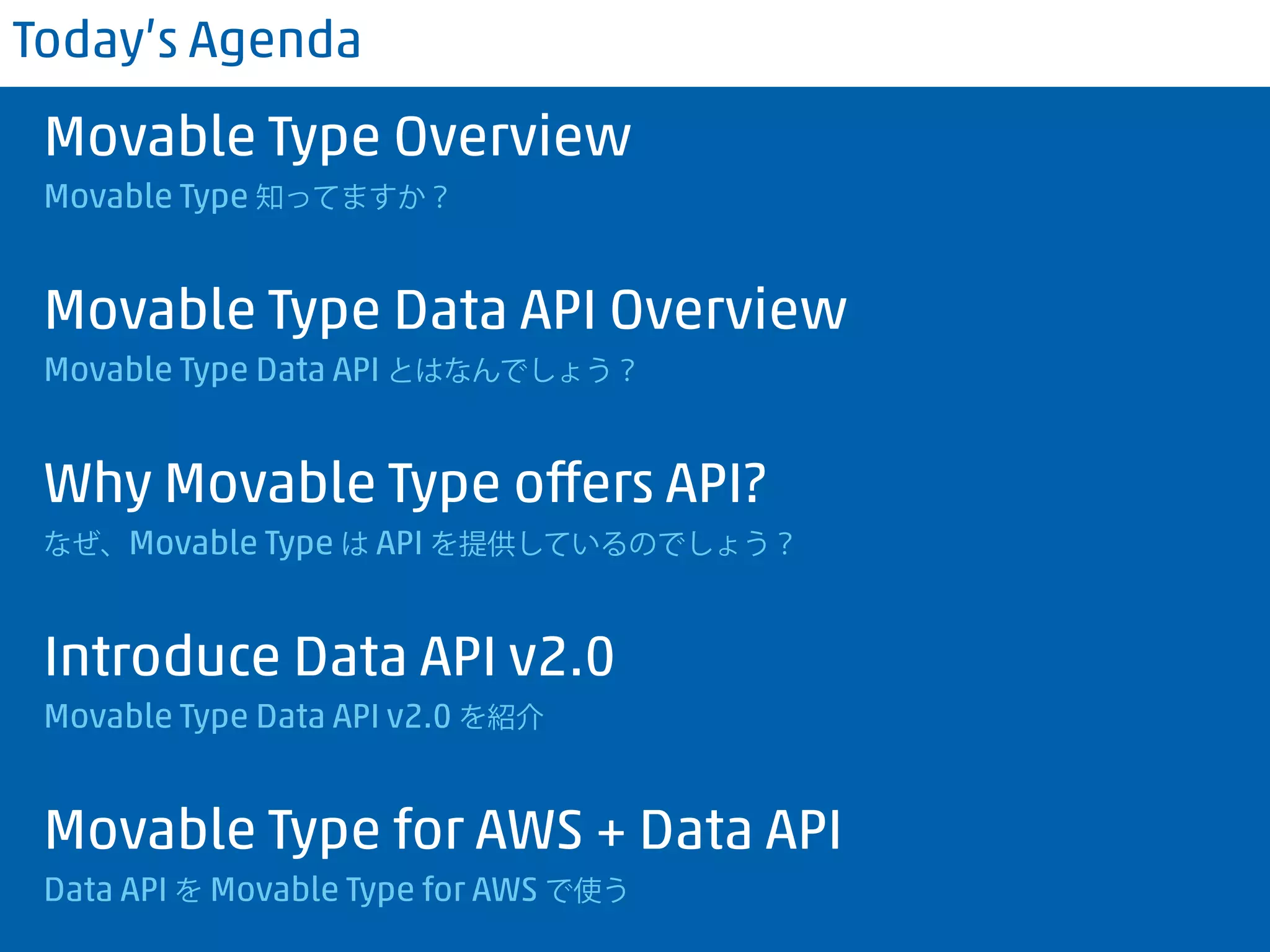 Today's Agenda

Movable Type Overview

Movable Type 知ってますか？

Movable Type Data API Overview

Movable Type Data API とはなんでしょう？

Why Movable Type offers API?

なぜ、Movable Type は API を提供しているのでしょう？

Introduce Data API v2.0

Movable Type Data API v2.0 を紹介

Movable Type for AWS + Data API

Data API を Movable Type for AWS で使う